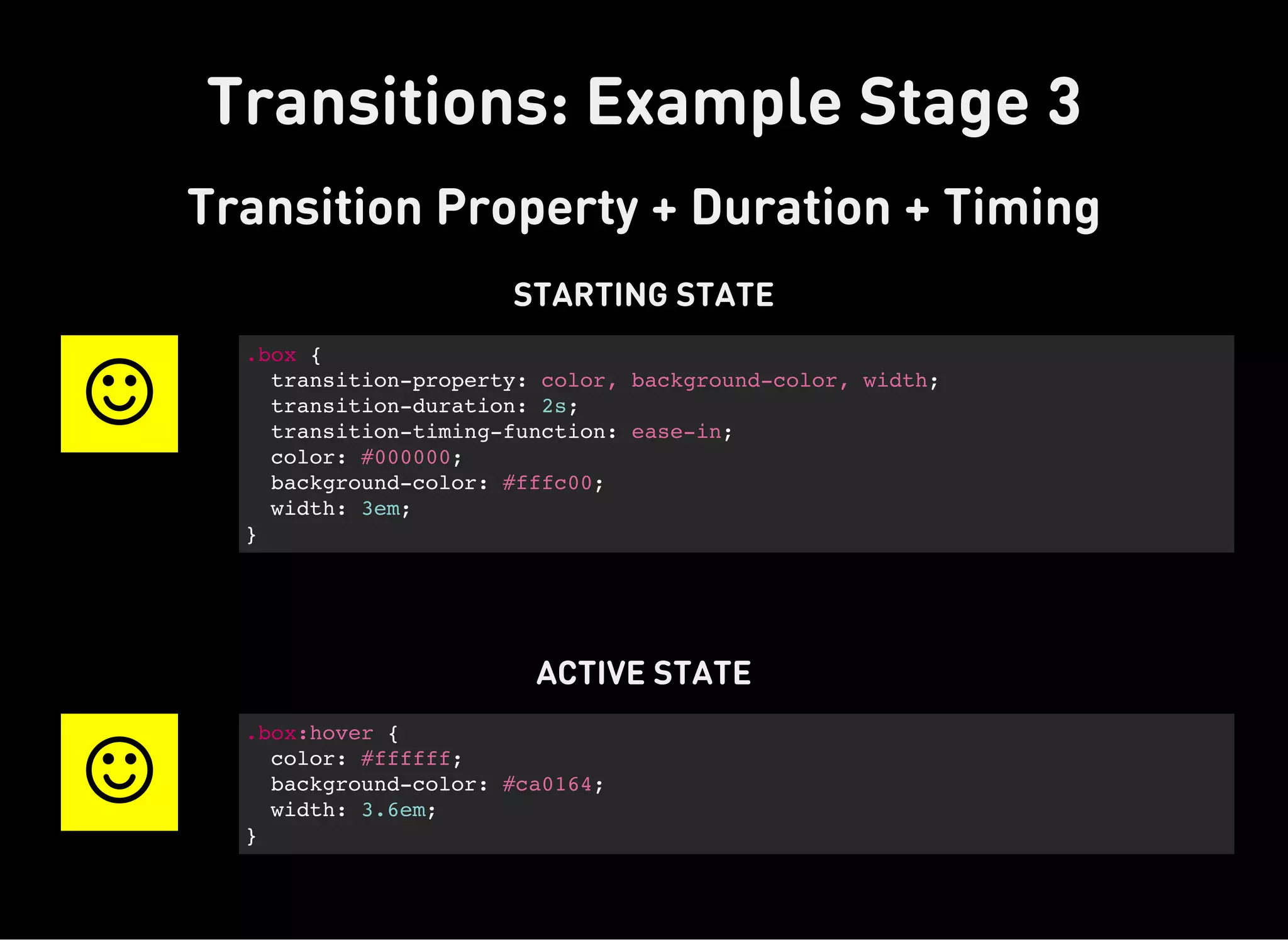 Transitions: Example Stage 3

Transition Property + Duration + Timing

STARTING STATE

.box {
  transition-property: color, background-color, width;
  transition-duration: 2s;
  transition-timing-function: ease-in;
  color: #000000;
  background-color: #fffc00;
  width: 3em;
}

ACTIVE STATE

.box:hover {
  color: #ffffff;
  background-color: #ca0164;
  width: 3.6em;
}